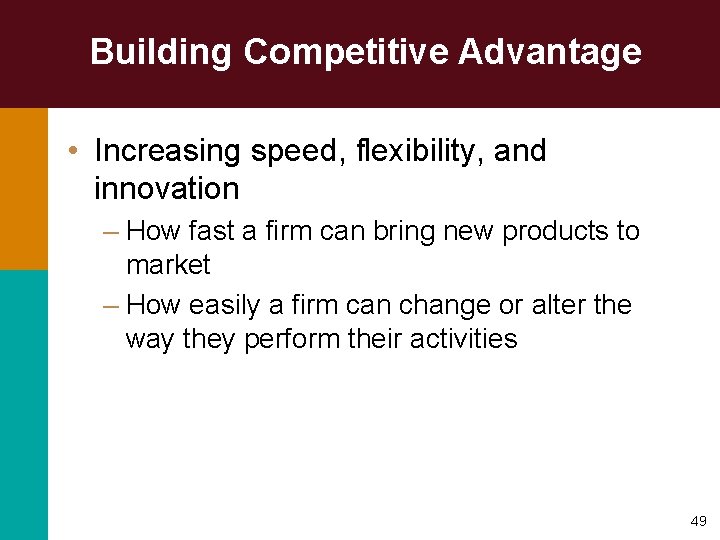 Building Competitive Advantage

• Increasing speed, flexibility, and innovation

– How fast a firm can bring new products to market

– How easily a firm can change or alter the way they perform their activities

49